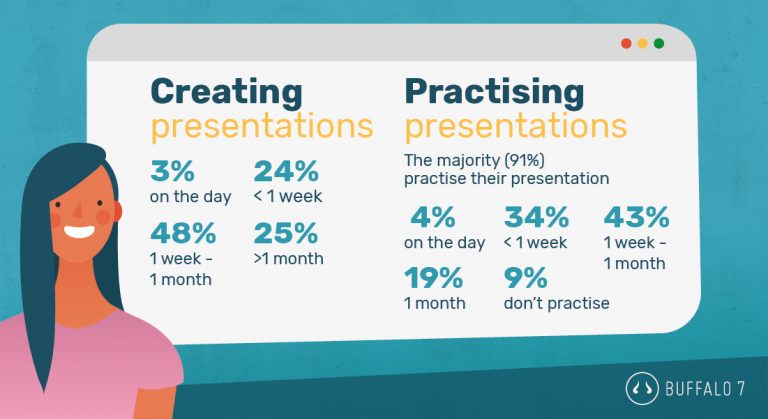 Creating
presentations

3%
on the day

24%
< 1 week

48%
1 week - 1 month

25%
>1 month

Practising
presentations

The majority (91%) practise their presentation

4%
on the day

34%
< 1 week

43%
1 week - 1 month

19%
1 month

9%
don't practise

BUFFALO 7